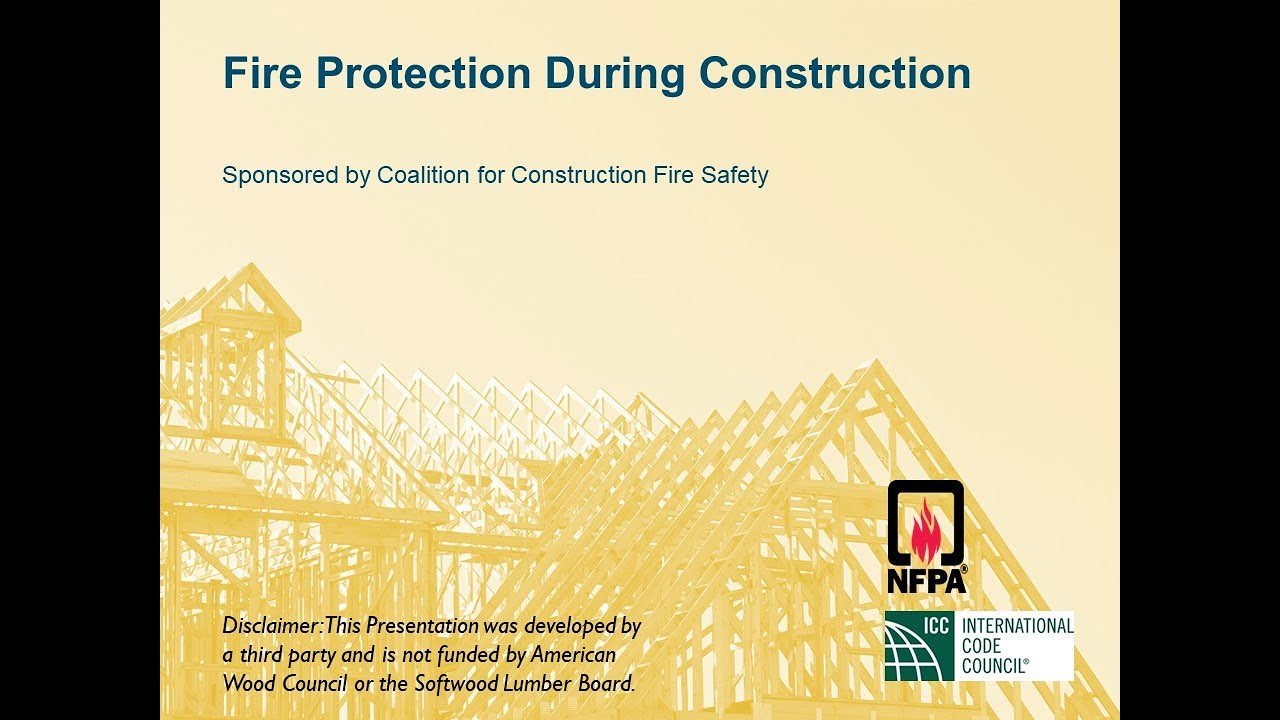 Fire Protection During Construction

Sponsored by Coalition for Construction Fire Safety

Disclaimer: This Presentation was developed by a third party and is not funded by American Wood Council or the Softwood Lumber Board.

NFPA®

ICC INTERNATIONAL CODE COUNCIL®